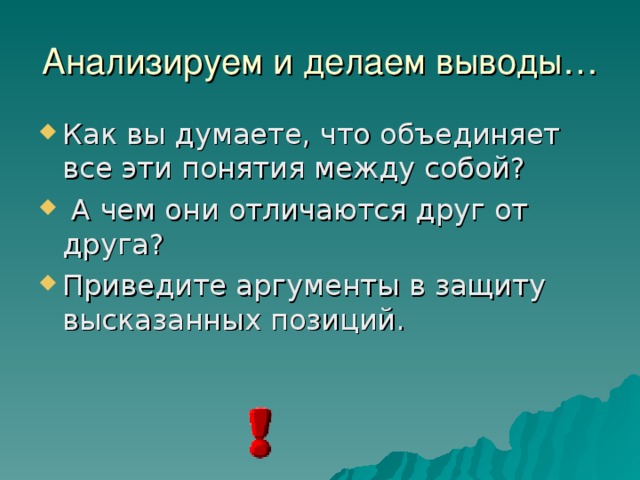 Анализируем и делаем выводы…

Как вы думаете, что объединяет все эти понятия между собой?

А чем они отличаются друг от друга?

Приведите аргументы в защиту высказанных позиций.

!